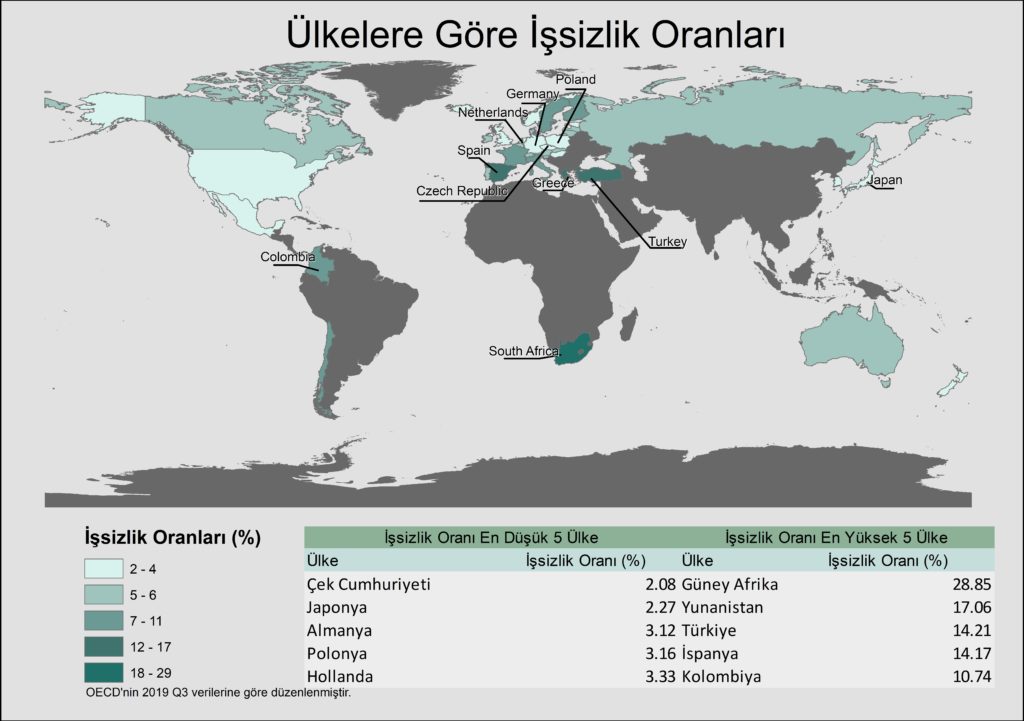 Ülkelere Göre İşsizlik Oranları

Poland
Germany
Netherlands
Spain
Czech Republic
Greece
Japan
Turkey
Colombia
South Africa

İşsizlik Oranları (%)
2 - 4
5 - 6
7 - 11
12 - 17
18 - 29

OECD'nin 2019 Q3 verilerine göre düzenlenmiştir.

| İşsizlik Oranı En Düşük 5 Ülke | | İşsizlik Oranı En Yüksek 5 Ülke | |
|---|---|---|---|
| Ülke | İşsizlik Oranı (%) | Ülke | İşsizlik Oranı (%) |
| Çek Cumhuriyeti | 2.08 | Güney Afrika | 28.85 |
| Japonya | 2.27 | Yunanistan | 17.06 |
| Almanya | 3.12 | Türkiye | 14.21 |
| Polonya | 3.16 | İspanya | 14.17 |
| Hollanda | 3.33 | Kolombiya | 10.74 |